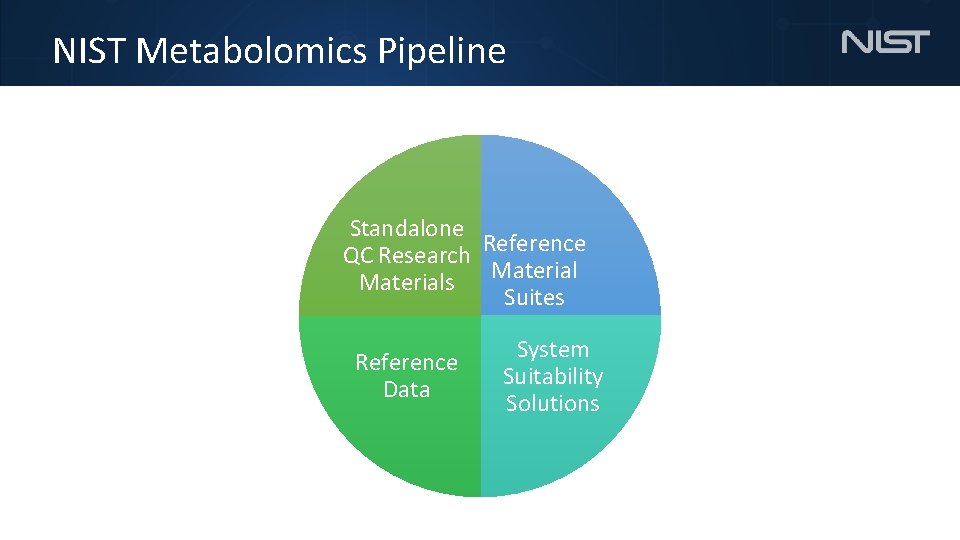 NIST Metabolomics Pipeline

NIST

Standalone QC Research Materials

Reference Material Suites

Reference Data

System Suitability Solutions